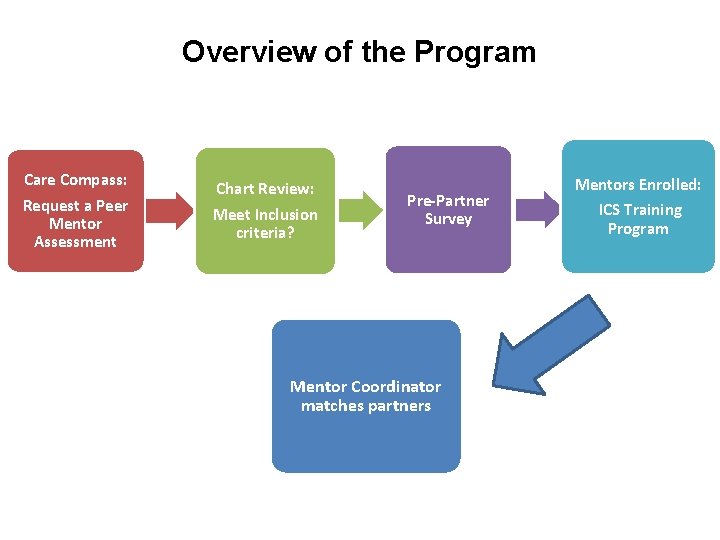 Overview of the Program

Care Compass:

Request a Peer Mentor Assessment

Chart Review:

Meet Inclusion criteria?

Pre-Partner Survey

Mentors Enrolled:

ICS Training Program

Mentor Coordinator matches partners